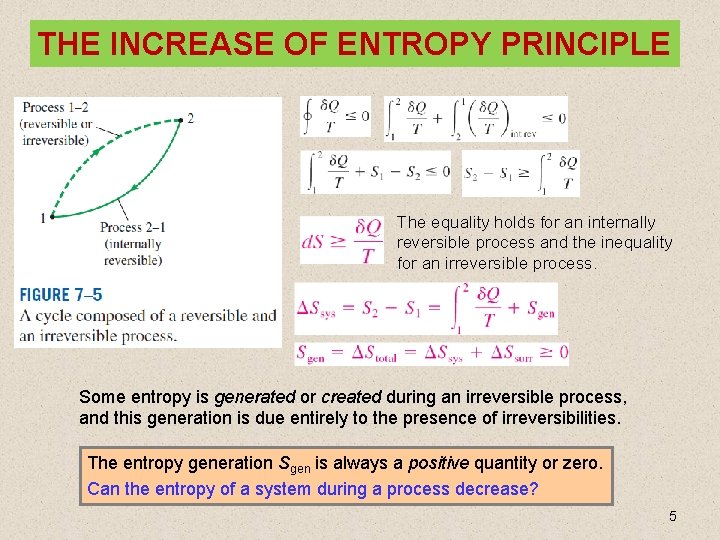 THE INCREASE OF ENTROPY PRINCIPLE

Process 1–2 (reversible or irreversible)

2

1

Process 2–1 (internally reversible)

FIGURE 7–5
A cycle composed of a reversible and an irreversible process.

$\oint \frac{\delta Q}{T} \leq 0$ $\int_1^2 \frac{\delta Q}{T} + \int_2^1 \left(\frac{\delta Q}{T}\right)_{\text{int rev}} \leq 0$

$\int_1^2 \frac{\delta Q}{T} + S_1 - S_2 \leq 0$ $S_2 - S_1 \geq \int_1^2 \frac{\delta Q}{T}$

$dS \geq \frac{\delta Q}{T}$

The equality holds for an internally reversible process and the inequality for an irreversible process.

$\Delta S_{\text{sys}} = S_2 - S_1 = \int_1^2 \frac{\delta Q}{T} + S_{\text{gen}}$

$S_{\text{gen}} = \Delta S_{\text{total}} = \Delta S_{\text{sys}} + \Delta S_{\text{surr}} \geq 0$

Some entropy is generated or created during an irreversible process, and this generation is due entirely to the presence of irreversibilities.

The entropy generation $S_{\text{gen}}$ is always a positive quantity or zero.
Can the entropy of a system during a process decrease?

5